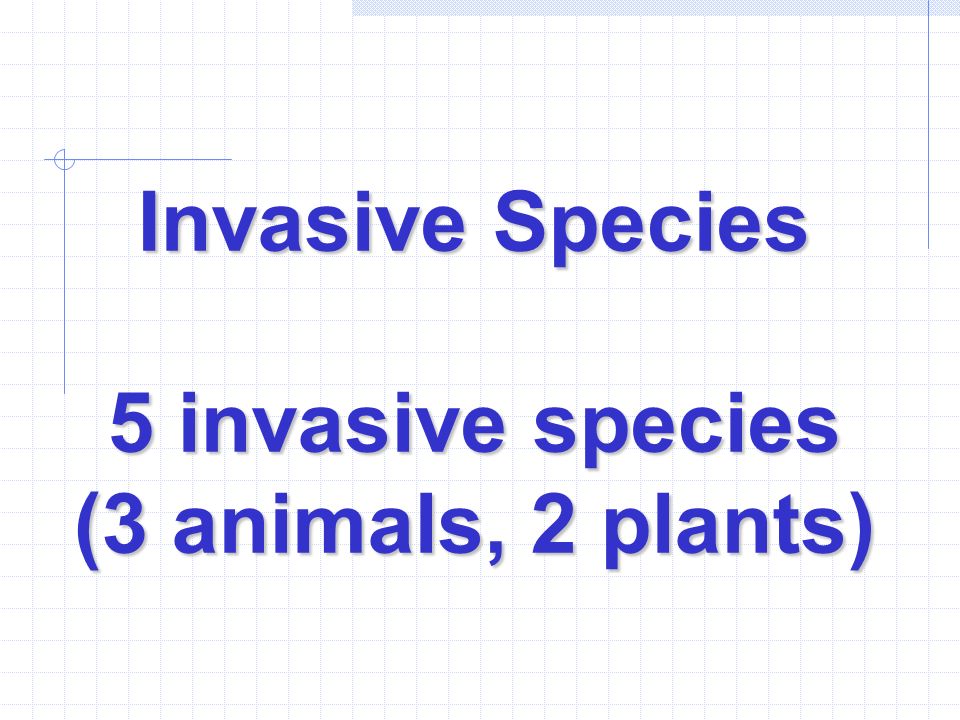 Invasive Species

5 invasive species
(3 animals, 2 plants)